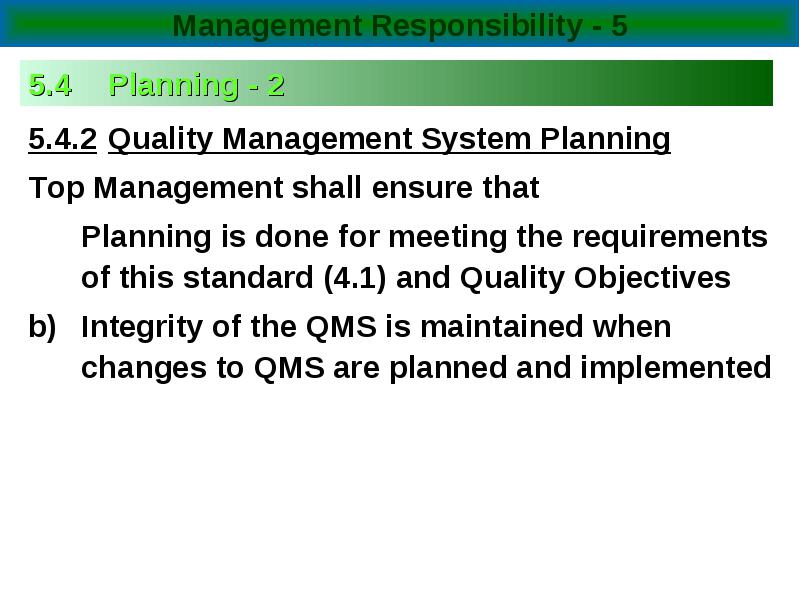 Management Responsibility - 5

5.4 Planning - 2

5.4.2 Quality Management System Planning

Top Management shall ensure that

Planning is done for meeting the requirements of this standard (4.1) and Quality Objectives

b) Integrity of the QMS is maintained when changes to QMS are planned and implemented